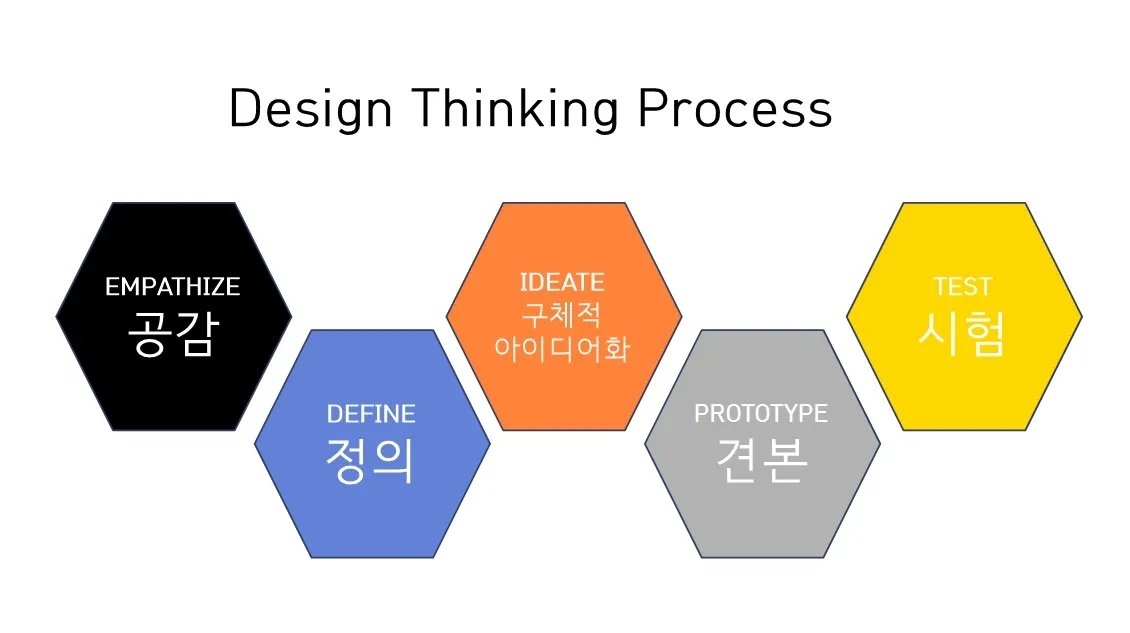 Design Thinking Process

EMPATHIZE
공감

DEFINE
정의

IDEATE
구체적
아이디어화

PROTOTYPE
견본

TEST
시험